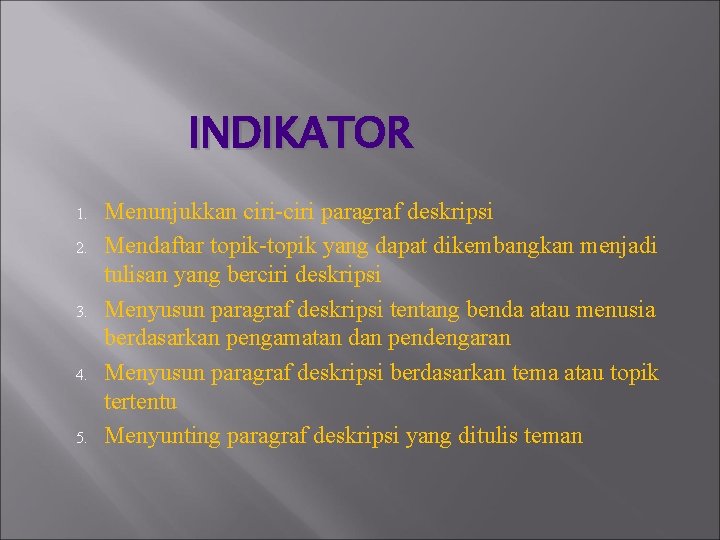 INDIKATOR

1. Menunjukkan ciri-ciri paragraf deskripsi
2. Mendaftar topik-topik yang dapat dikembangkan menjadi tulisan yang berciri deskripsi
3. Menyusun paragraf deskripsi tentang benda atau menusia berdasarkan pengamatan dan pendengaran
4. Menyusun paragraf deskripsi berdasarkan tema atau topik tertentu
5. Menyunting paragraf deskripsi yang ditulis teman